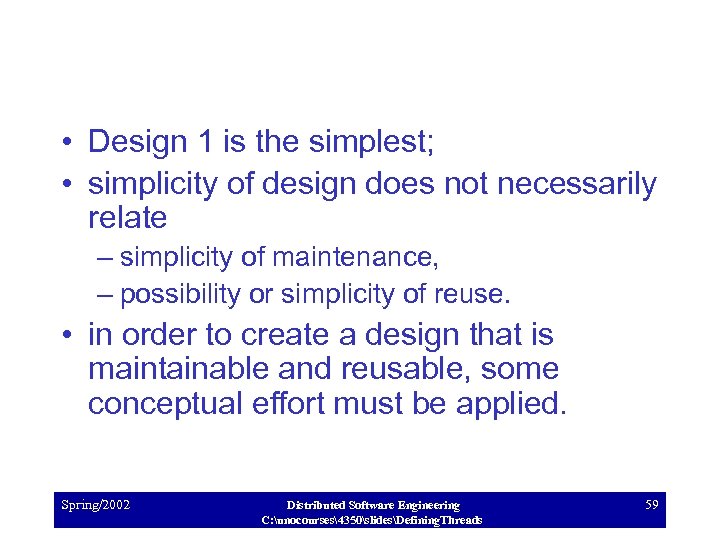 • Design 1 is the simplest;
• simplicity of design does not necessarily relate
– simplicity of maintenance,
– possibility or simplicity of reuse.
• in order to create a design that is maintainable and reusable, some conceptual effort must be applied.

Spring/2002

Distributed Software Engineering
C:\unocourses\4350\slides\DefiningThreads

59